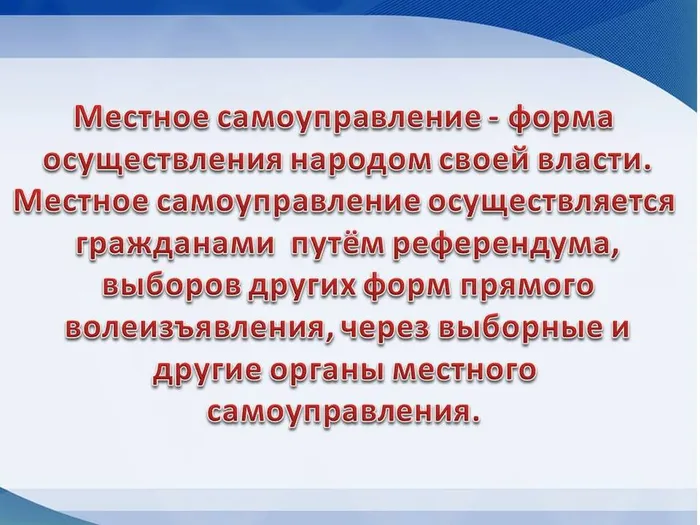 Местное самоуправление - форма осуществления народом своей власти. Местное самоуправление осуществляется гражданами путём референдума, выборов других форм прямого волеизъявления, через выборные и другие органы местного самоуправления.